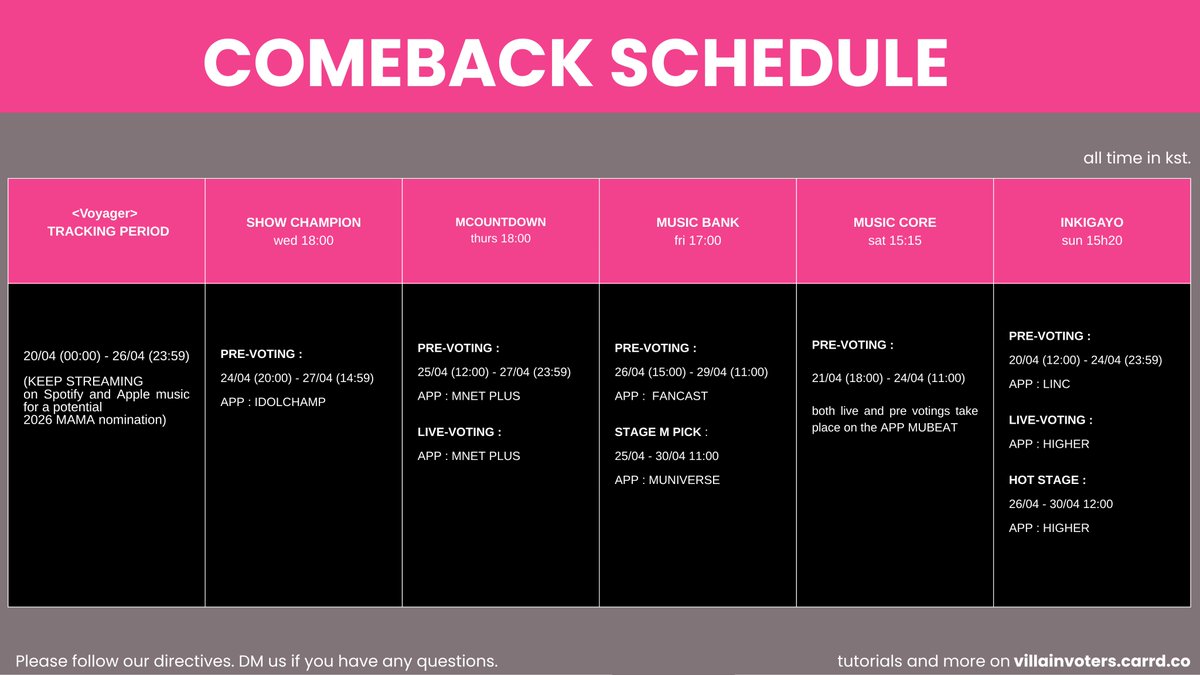 COMEBACK SCHEDULE

all time in kst.

| <Voyager> TRACKING PERIOD | SHOW CHAMPION wed 18:00 | MCOUNTDOWN thurs 18:00 | MUSIC BANK fri 17:00 | MUSIC CORE sat 15:15 | INKIGAYO sun 15h20 |
|---|---|---|---|---|---|
| 20/04 (00:00) - 26/04 (23:59) (KEEP STREAMING on Spotify and Apple music for a potential 2026 MAMA nomination) | PRE-VOTING : 24/04 (20:00) - 27/04 (14:59) APP : IDOLCHAMP | PRE-VOTING : 25/04 (12:00) - 27/04 (23:59) APP : MNET PLUS LIVE-VOTING : APP : MNET PLUS | PRE-VOTING : 26/04 (15:00) - 29/04 (11:00) APP : FANCAST STAGE M PICK : 25/04 - 30/04 11:00 APP : MUNIVERSE | PRE-VOTING : 21/04 (18:00) - 24/04 (11:00) both live and pre votings take place on the APP MUBEAT | PRE-VOTING : 20/04 (12:00) - 24/04 (23:59) APP : LINC LIVE-VOTING : APP : HIGHER HOT STAGE : 26/04 - 30/04 12:00 APP : HIGHER |

Please follow our directives. DM us if you have any questions.

tutorials and more on villainvoters.carrd.co